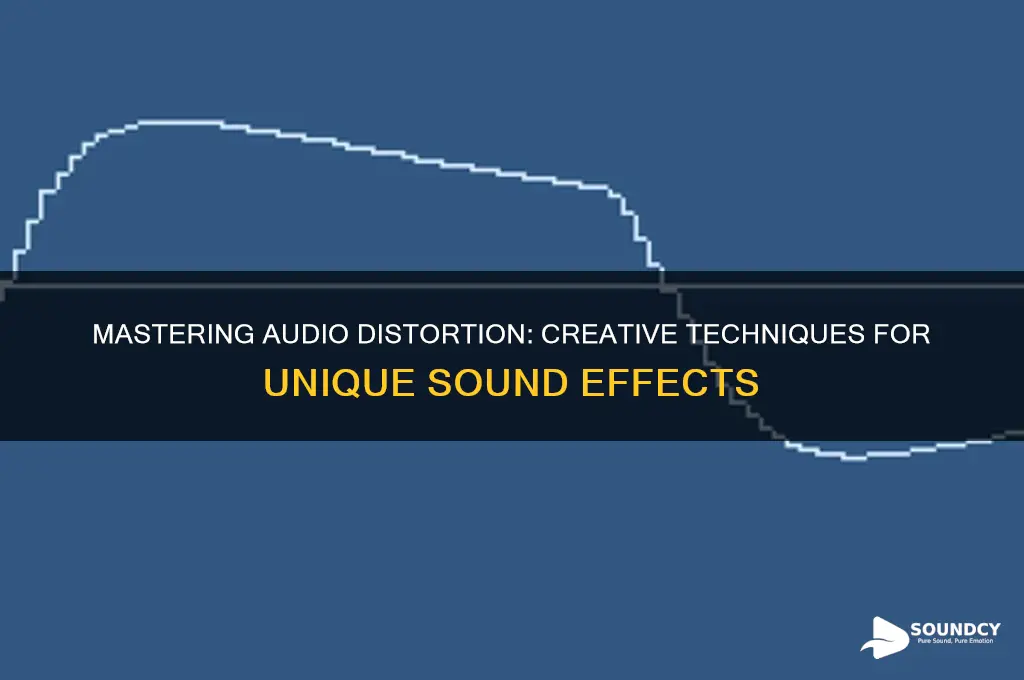 MASTERING AUDIO DISTORTION: CREATIVE TECHNIQUES FOR UNIQUE SOUND EFFECTS

SOUNDCY
Pure Sound, Pure Emotion